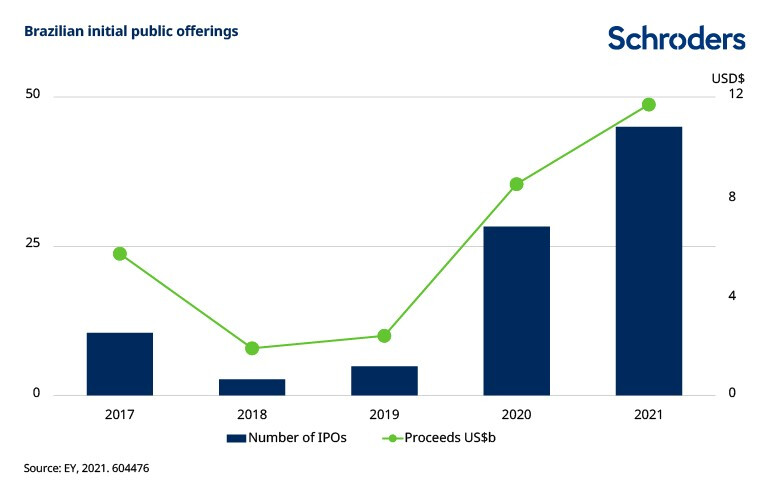 Brazilian initial public offerings

Schroders

USD$

50
25
0

12
8
4
0

2017
2018
2019
2020
2021

Number of IPOs
Proceeds US$b

Source: EY, 2021. 604476